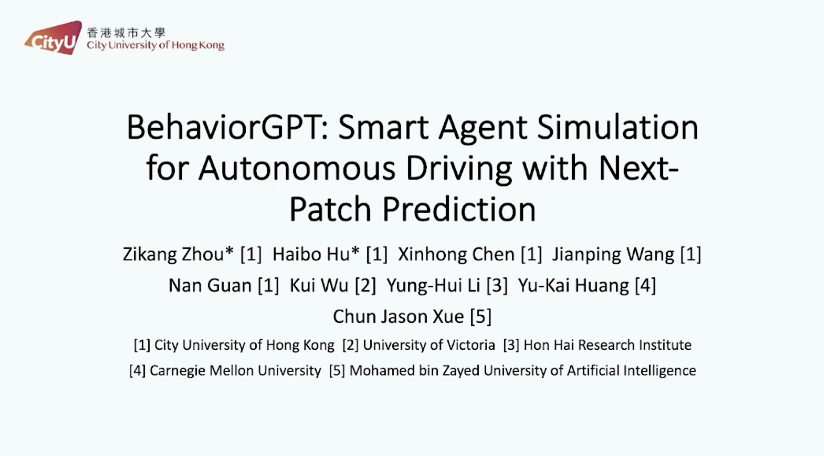 CityU 香港城市大學
City University of Hong Kong

BehaviorGPT: Smart Agent Simulation for Autonomous Driving with Next-Patch Prediction

Zikang Zhou* [1] Haibo Hu* [1] Xinhong Chen [1] Jianping Wang [1] Nan Guan [1] Kui Wu [2] Yung-Hui Li [3] Yu-Kai Huang [4] Chun Jason Xue [5]

[1] City University of Hong Kong [2] University of Victoria [3] Hon Hai Research Institute
[4] Carnegie Mellon University [5] Mohamed bin Zayed University of Artificial Intelligence